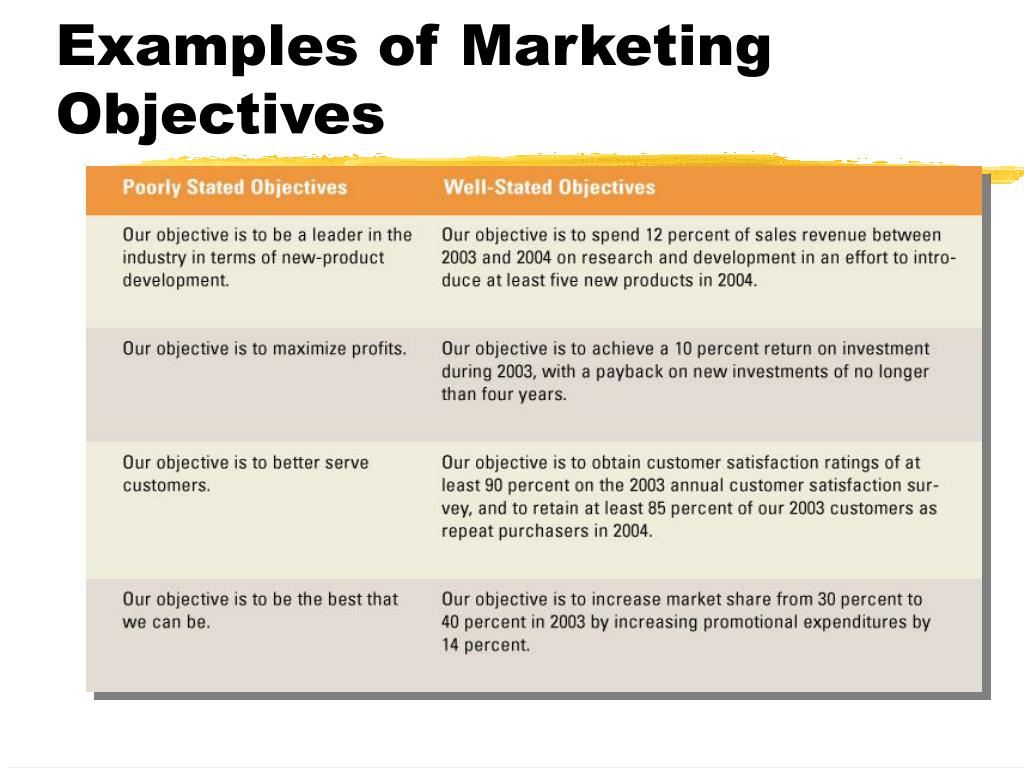 Examples of Marketing Objectives

| Poorly Stated Objectives | Well-Stated Objectives |
|---|---|
| Our objective is to be a leader in the industry in terms of new-product development. | Our objective is to spend 12 percent of sales revenue between 2003 and 2004 on research and development in an effort to introduce at least five new products in 2004. |
| Our objective is to maximize profits. | Our objective is to achieve a 10 percent return on investment during 2003, with a payback on new investments of no longer than four years. |
| Our objective is to better serve customers. | Our objective is to obtain customer satisfaction ratings of at least 90 percent on the 2003 annual customer satisfaction survey, and to retain at least 85 percent of our 2003 customers as repeat purchasers in 2004. |
| Our objective is to be the best that we can be. | Our objective is to increase market share from 30 percent to 40 percent in 2003 by increasing promotional expenditures by 14 percent. |